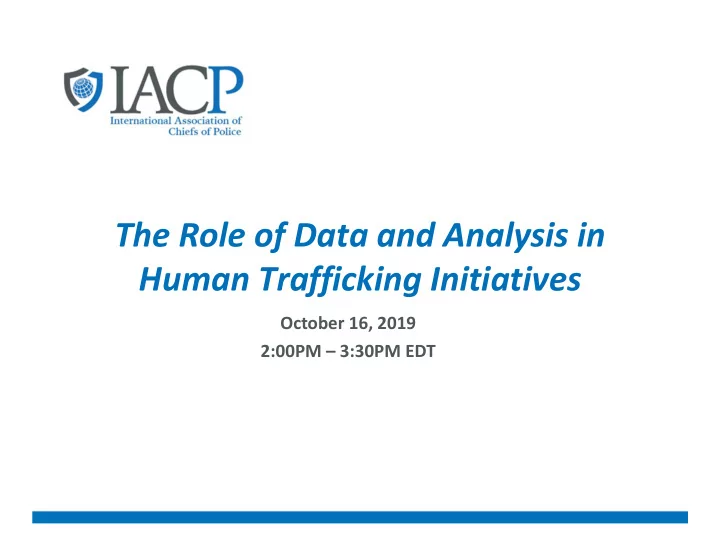 IACP
International Association of Chiefs of Police

The Role of Data and Analysis in Human Trafficking Initiatives

October 16, 2019
2:00PM – 3:30PM EDT